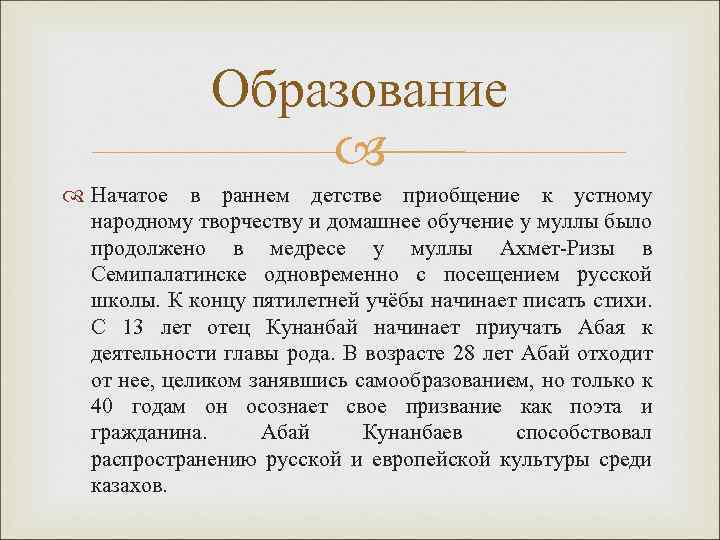 Образование

Начатое в раннем детстве приобщение к устному народному творчеству и домашнее обучение у муллы было продолжено в медресе у муллы Ахмет-Ризы в Семипалатинске одновременно с посещением русской школы. К концу пятилетней учёбы начинает писать стихи. С 13 лет отец Кунанбай начинает приучать Абая к деятельности главы рода. В возрасте 28 лет Абай отходит от нее, целиком занявшись самообразованием, но только к 40 годам он осознает свое призвание как поэта и гражданина. Абай Кунанбаев способствовал распространению русской и европейской культуры среди казахов.